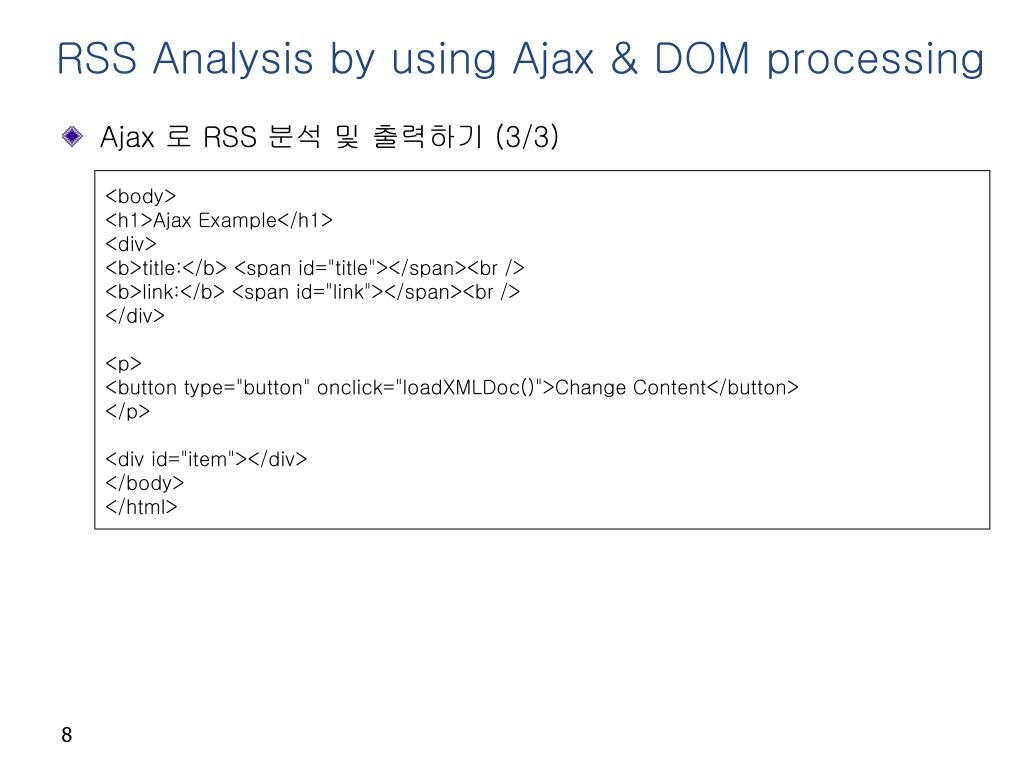 RSS Analysis by using Ajax & DOM processing

Ajax 로 RSS 분석 및 출력하기 (3/3)

<body>
<h1>Ajax Example</h1>
<div>
<b>title:</b> <span id="title"></span><br />
<b>link:</b> <span id="link"></span><br />
</div>

<p>
<button type="button" onclick="loadXMLDoc()">Change Content</button>
</p>

<div id="item"></div>
</body>
</html>

8